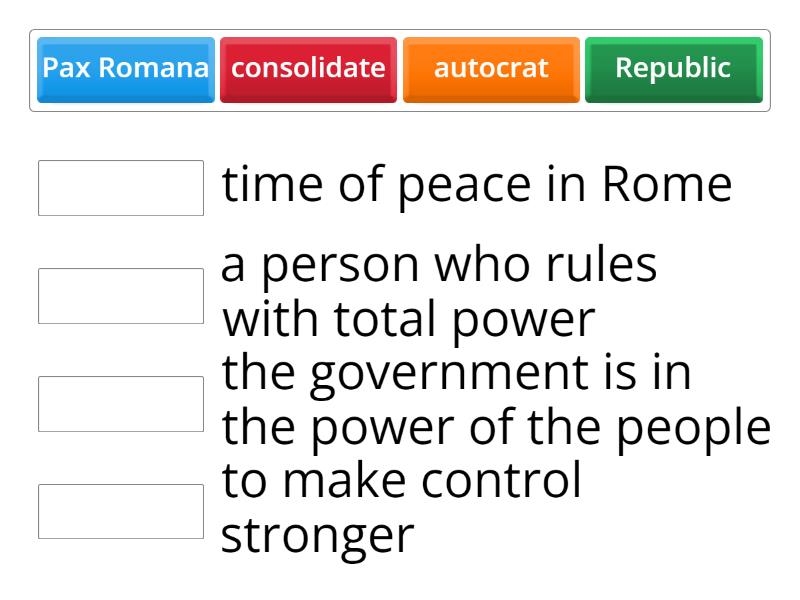 Pax Romana consolidate autocrat Republic

time of peace in Rome

a person who rules with total power

the government is in the power of the people

to make control stronger